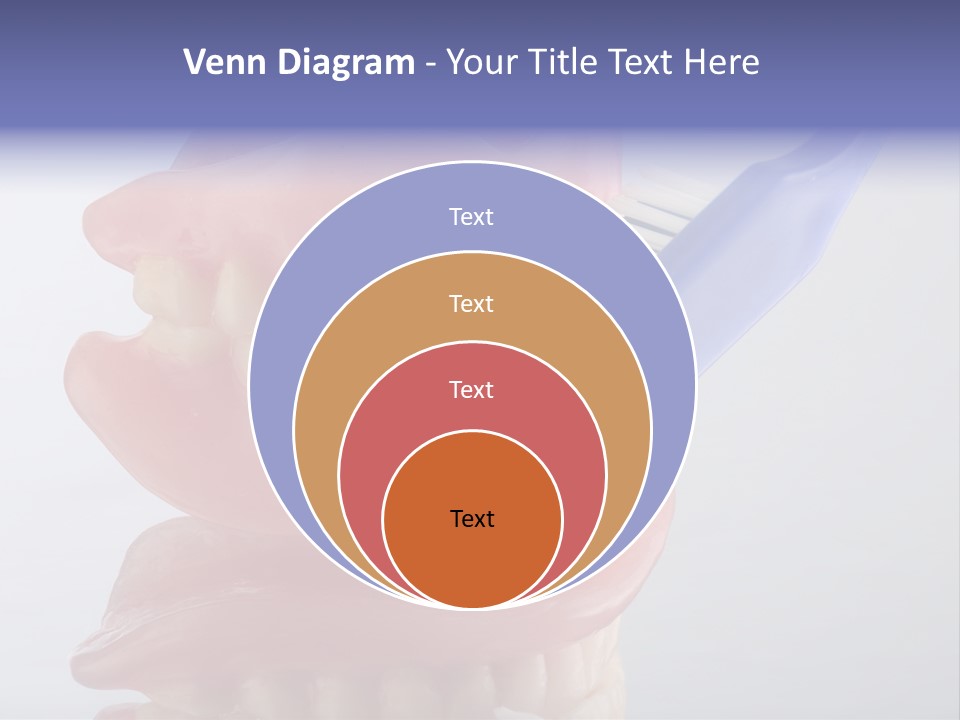 Venn Diagram - Your Title Text Here

Text

Text

Text

Text